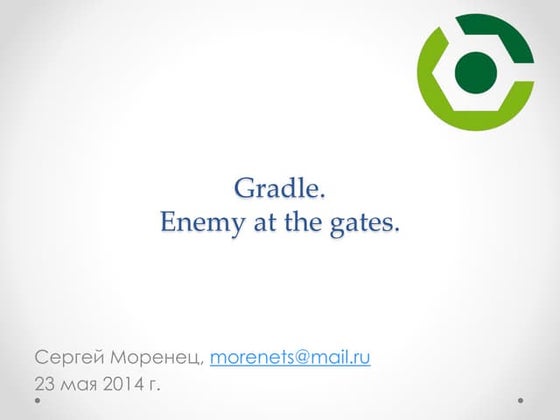 Gradle.
Enemy at the gates.

Сергей Моренец, morenets@mail.ru
23 мая 2014 г.